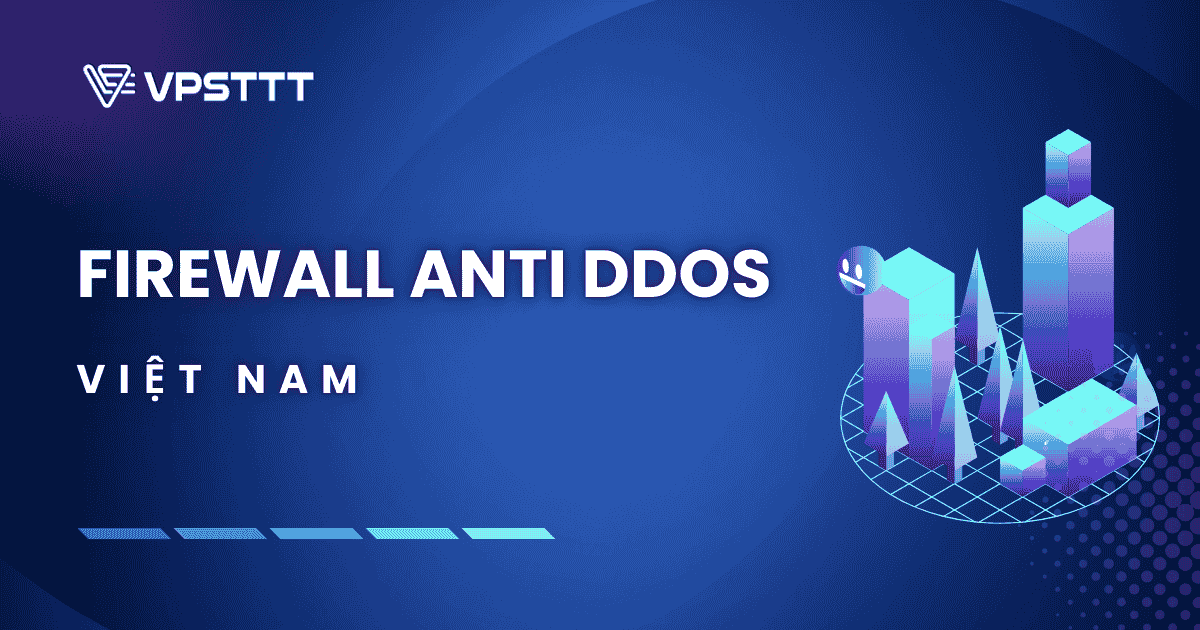 VPSTTT

FIREWALL ANTI DDOS

VIỆT NAM